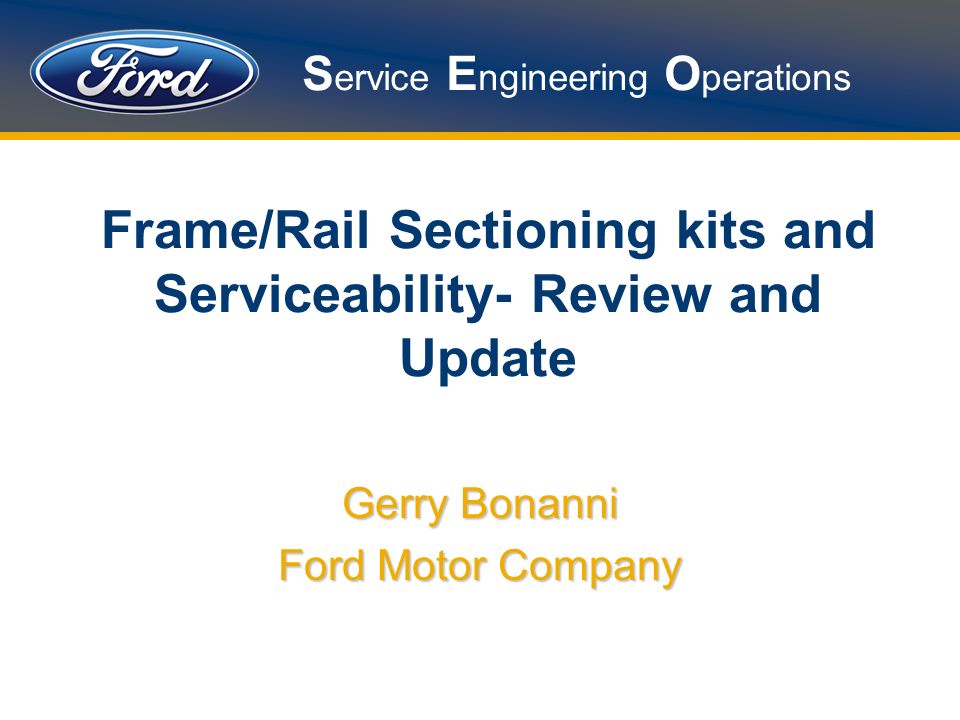 Ford

Service Engineering Operations

Frame/Rail Sectioning kits and Serviceability- Review and Update

Gerry Bonanni

Ford Motor Company